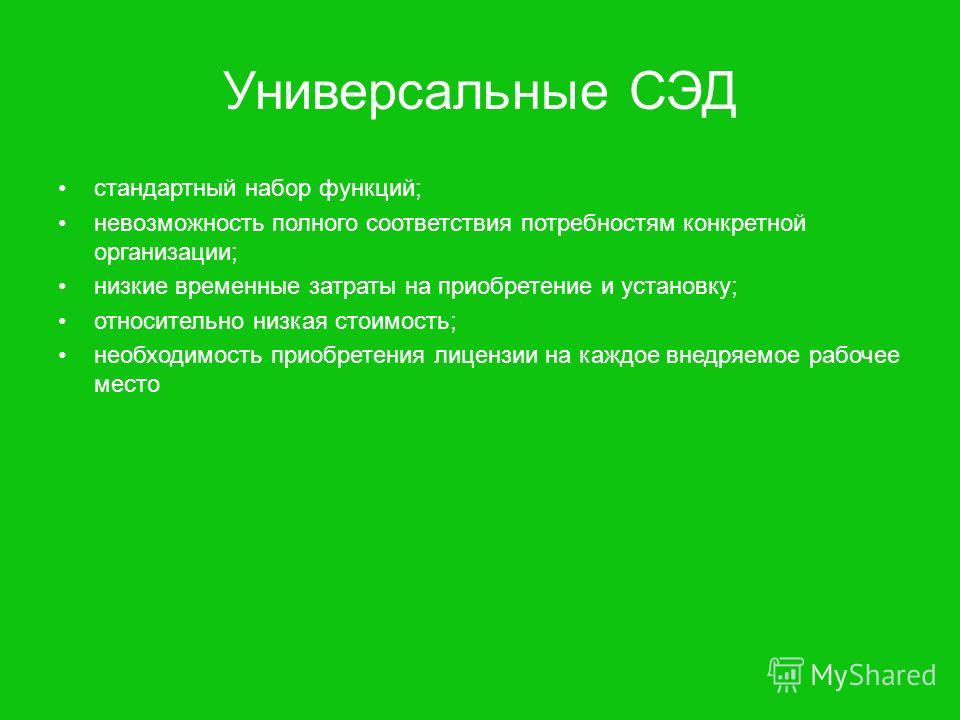 Универсальные СЭД

• стандартный набор функций;
• невозможность полного соответствия потребностям конкретной организации;
• низкие временные затраты на приобретение и установку;
• относительно низкая стоимость;
• необходимость приобретения лицензии на каждое внедряемое рабочее место

MyShared